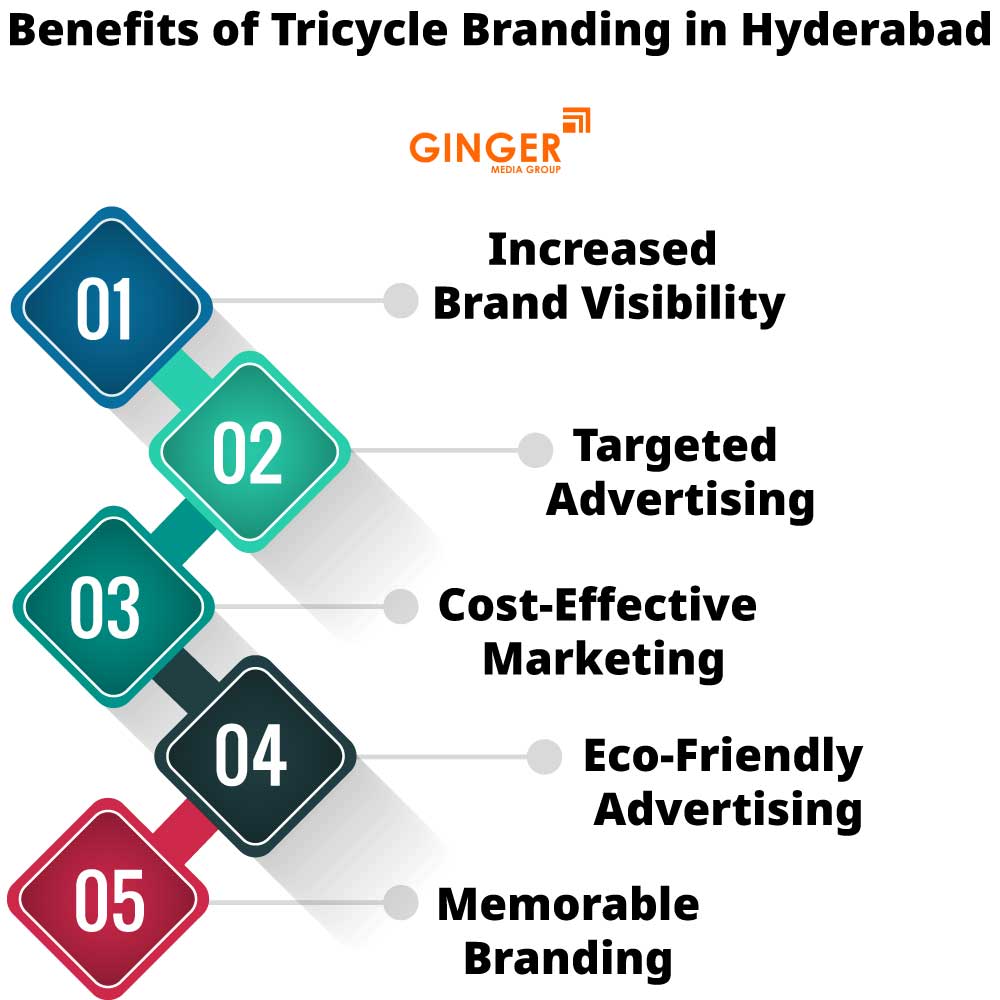 Benefits of Tricycle Branding in Hyderabad

GINGER
MEDIA GROUP

01
Increased Brand Visibility

02
Targeted Advertising

03
Cost-Effective Marketing

04
Eco-Friendly Advertising

05
Memorable Branding